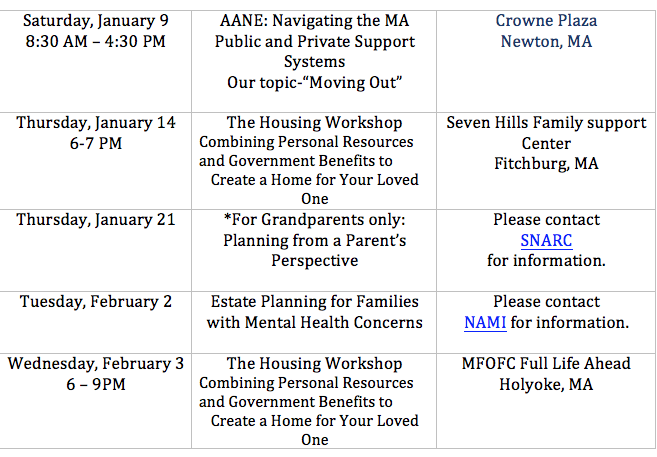 | | | |
|---|---|---|
| Saturday, January 9 8:30 AM – 4:30 PM | AANE: Navigating the MA Public and Private Support Systems Our topic-“Moving Out” | Crowne Plaza Newton, MA |
| Thursday, January 14 6-7 PM | The Housing Workshop Combining Personal Resources and Government Benefits to Create a Home for Your Loved One | Seven Hills Family support Center Fitchburg, MA |
| Thursday, January 21 | *For Grandparents only: Planning from a Parent’s Perspective | Please contact SNARC for information. |
| Tuesday, February 2 | Estate Planning for Families with Mental Health Concerns | Please contact NAMI for information. |
| Wednesday, February 3 6 – 9PM | The Housing Workshop Combining Personal Resources and Government Benefits to Create a Home for Your Loved One | MFOFC Full Life Ahead Holyoke, MA |